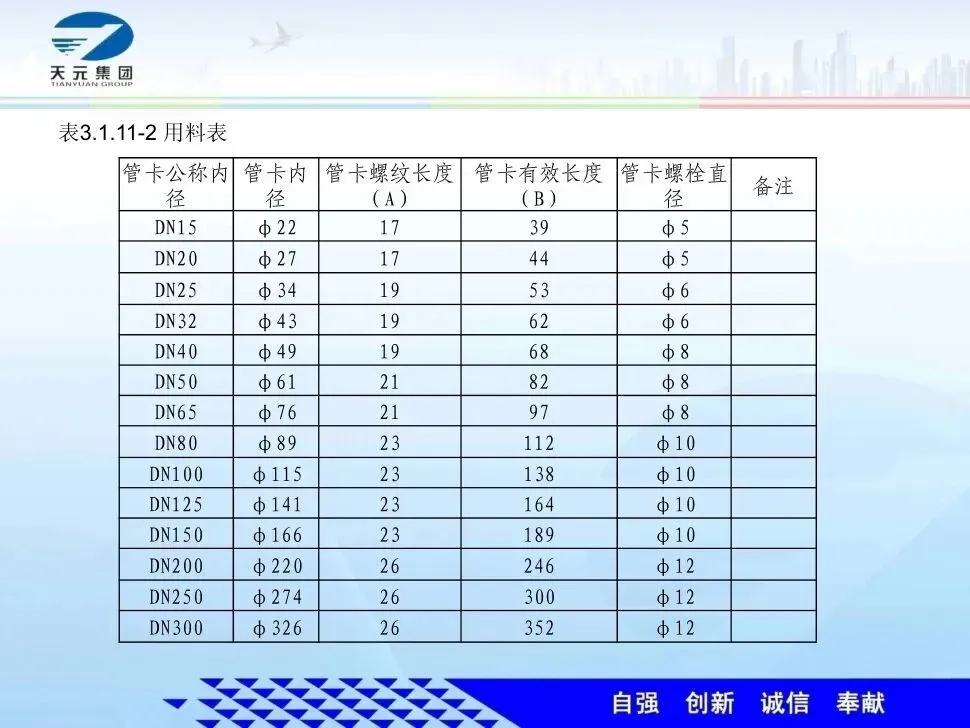 天元集团
TIANYUAN GROUP

表3.1.11-2 用料表

| 管卡公称内径 | 管卡内径 | 管卡螺纹长度（A） | 管卡有效长度（B） | 管卡螺栓直径 | 备注 |
|---|---|---|---|---|---|
| DN15 | φ22 | 17 | 39 | φ5 | |
| DN20 | φ27 | 17 | 44 | φ5 | |
| DN25 | φ34 | 19 | 53 | φ6 | |
| DN32 | φ43 | 19 | 62 | φ6 | |
| DN40 | φ49 | 19 | 68 | φ8 | |
| DN50 | φ61 | 21 | 82 | φ8 | |
| DN65 | φ76 | 21 | 97 | φ8 | |
| DN80 | φ89 | 23 | 112 | φ10 | |
| DN100 | φ115 | 23 | 138 | φ10 | |
| DN125 | φ141 | 23 | 164 | φ10 | |
| DN150 | φ166 | 23 | 189 | φ10 | |
| DN200 | φ220 | 26 | 246 | φ12 | |
| DN250 | φ274 | 26 | 300 | φ12 | |
| DN300 | φ326 | 26 | 352 | φ12 | |

自强 创新 诚信 奉献